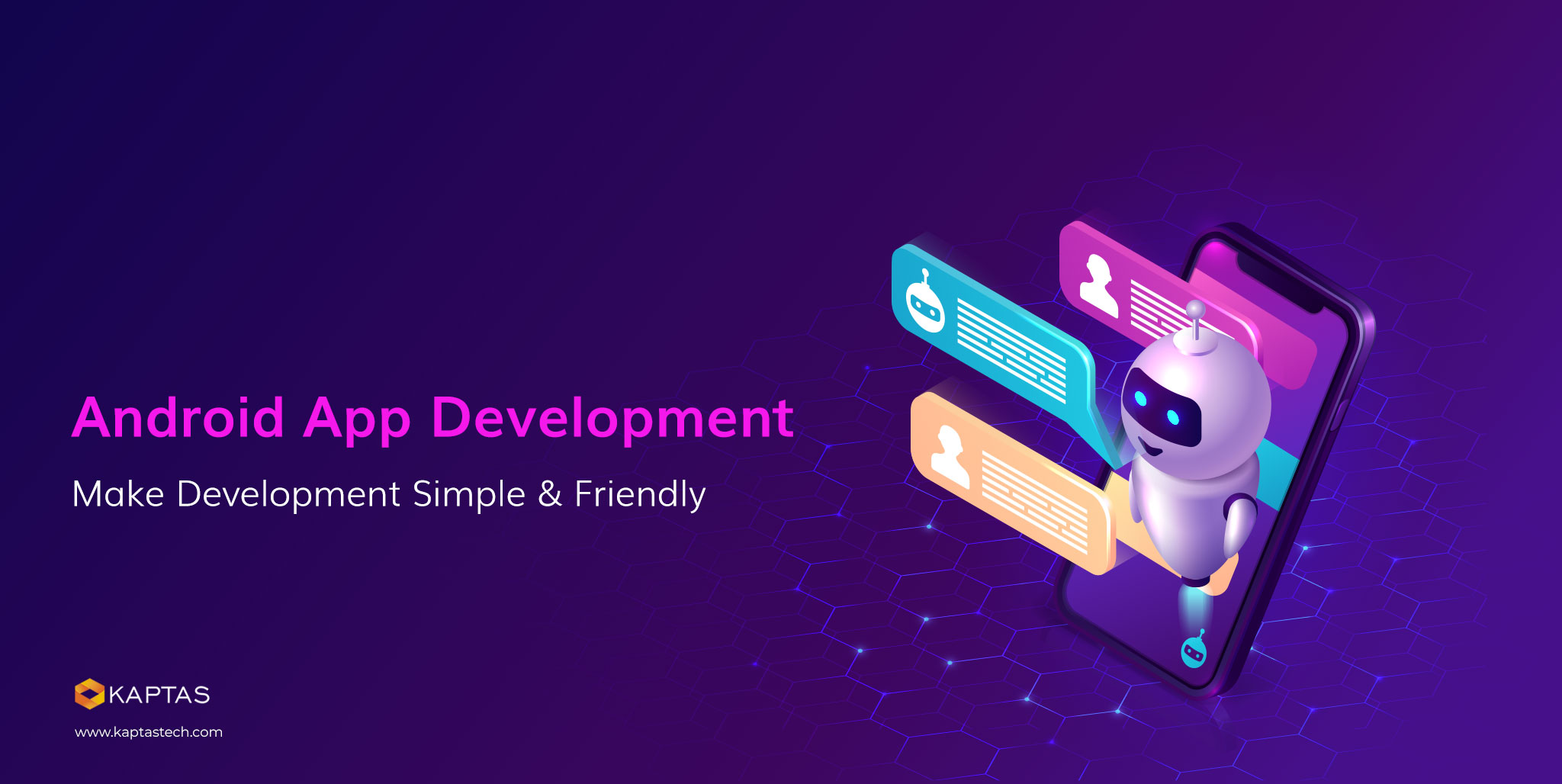 Android App Development

Make Development Simple & Friendly

KAPTAS

www.kaptastech.com